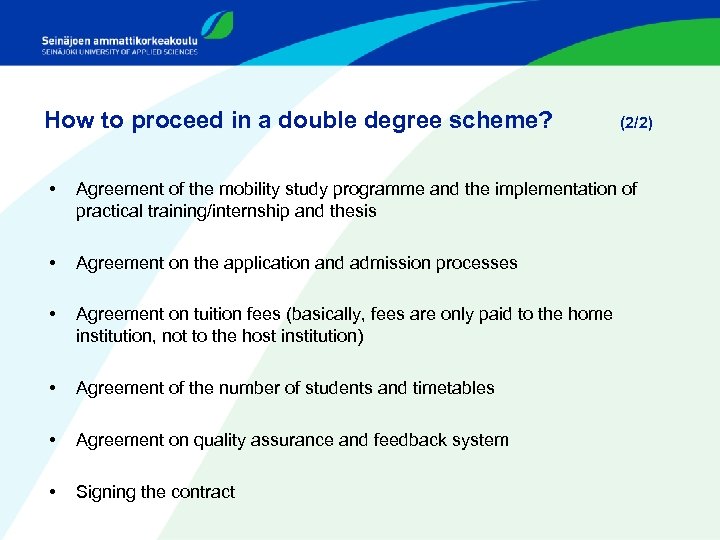 Seinäjoen ammattikorkeakoulu
SEINÄJOKI UNIVERSITY OF APPLIED SCIENCES

How to proceed in a double degree scheme? (2/2)

• Agreement of the mobility study programme and the implementation of practical training/internship and thesis

• Agreement on the application and admission processes

• Agreement on tuition fees (basically, fees are only paid to the home institution, not to the host institution)

• Agreement of the number of students and timetables

• Agreement on quality assurance and feedback system

• Signing the contract